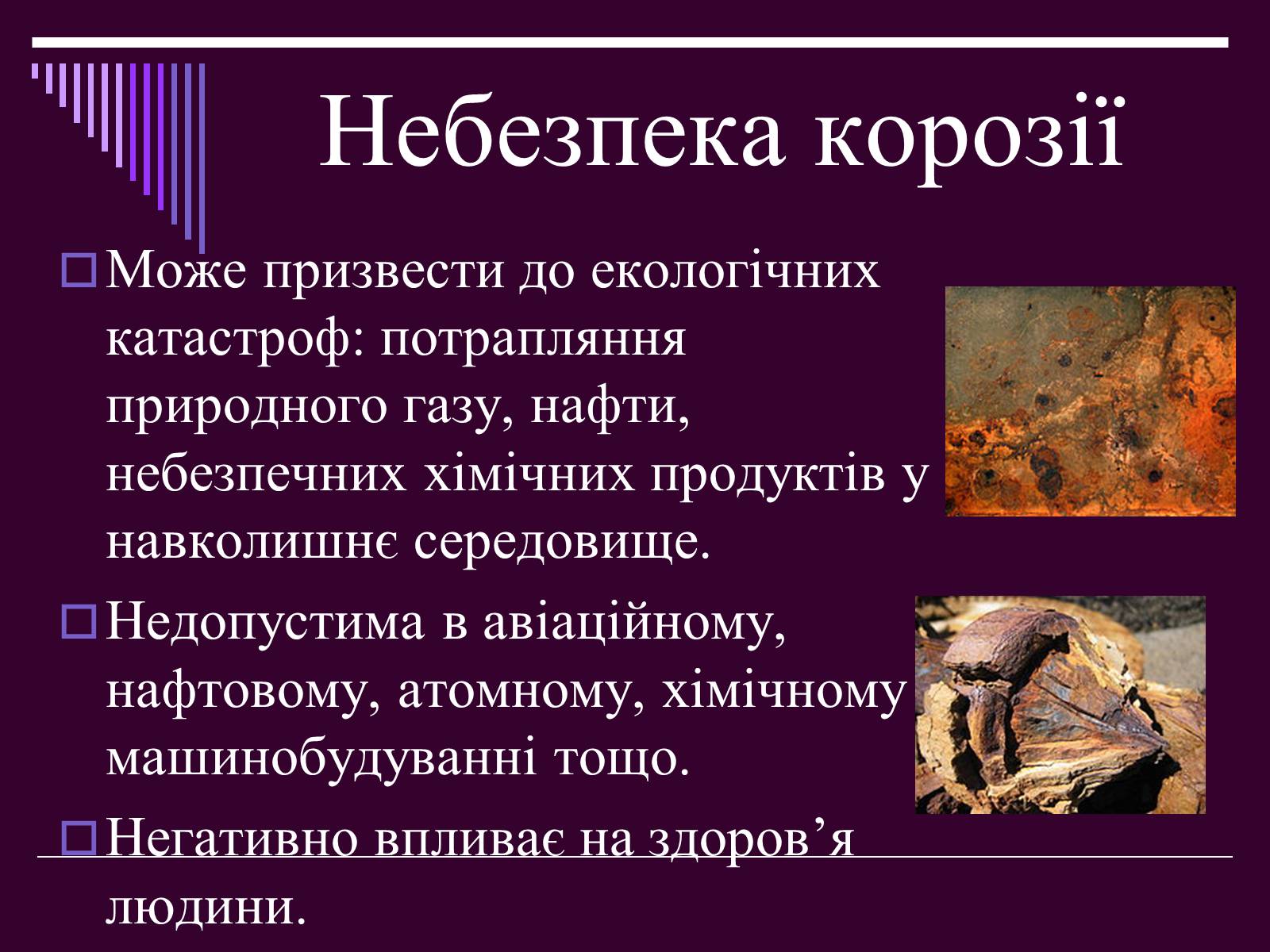 Небезпека корозії

Може призвести до екологічних катастроф: потрапляння природного газу, нафти, небезпечних хімічних продуктів у навколишнє середовище.

Недопустима в авіаційному, нафтовому, атомному, хімічному машинобудуванні тощо.

Негативно впливає на здоров’я людини.